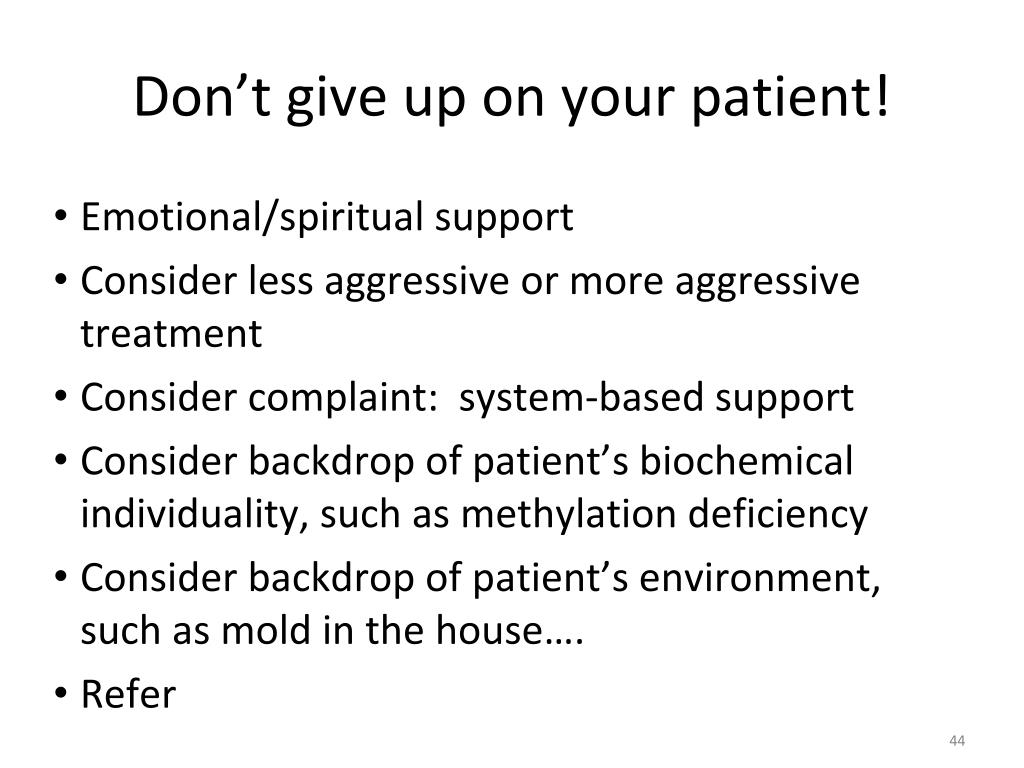 Don’t give up on your patient!

• Emotional/spiritual support
• Consider less aggressive or more aggressive treatment
• Consider complaint: system-based support
• Consider backdrop of patient’s biochemical individuality, such as methylation deficiency
• Consider backdrop of patient’s environment, such as mold in the house….
• Refer

44